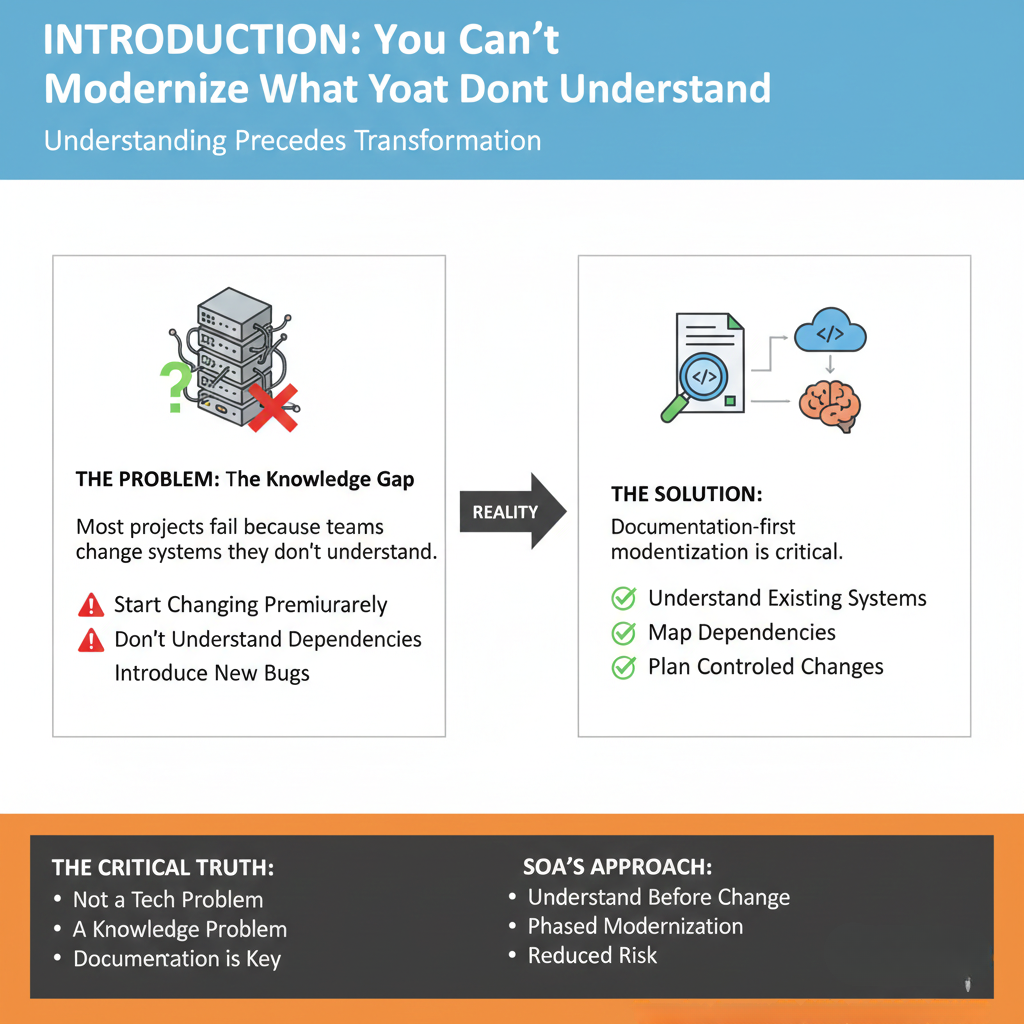 INTRODUCTION: You Can't Modernize What Yoat Dont Understand

Understanding Precedes Transformation

THE PROBLEM: The Knowledge Gap

Most projects fail because teams change systems they don't understand.

Start Changing Premiurarely
Don't Understand Dependencies
Introduce New Bugs

REALITY

THE SOLUTION:

Documentation-first modentization is critical.

Understand Existing Systems
Map Dependencies
Plan Controled Changes

THE CRITICAL TRUTH:
• Not a Tech Problem
• A Knowledge Problem
• Documentation is Key

SOA'S APPROACH:
• Understand Before Change
• Phased Modernization
• Reduced Risk